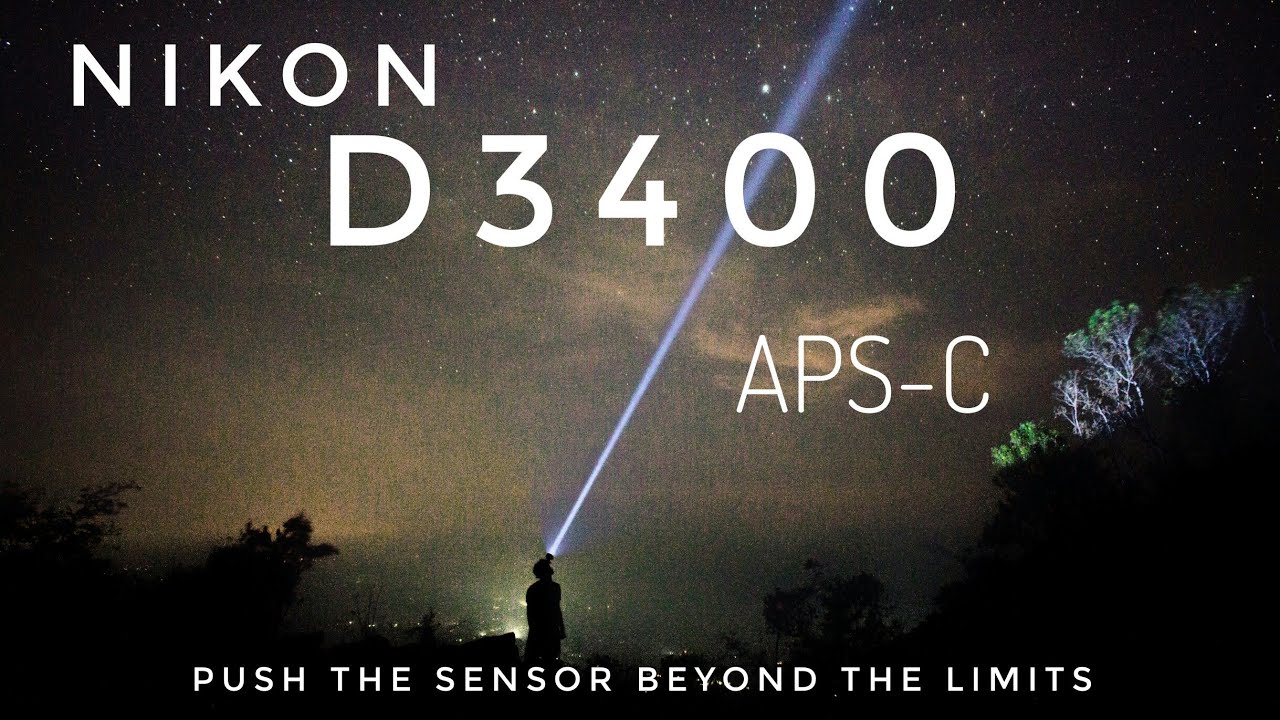 NIKON
D3400
APS-C
PUSH THE SENSOR BEYOND THE LIMITS